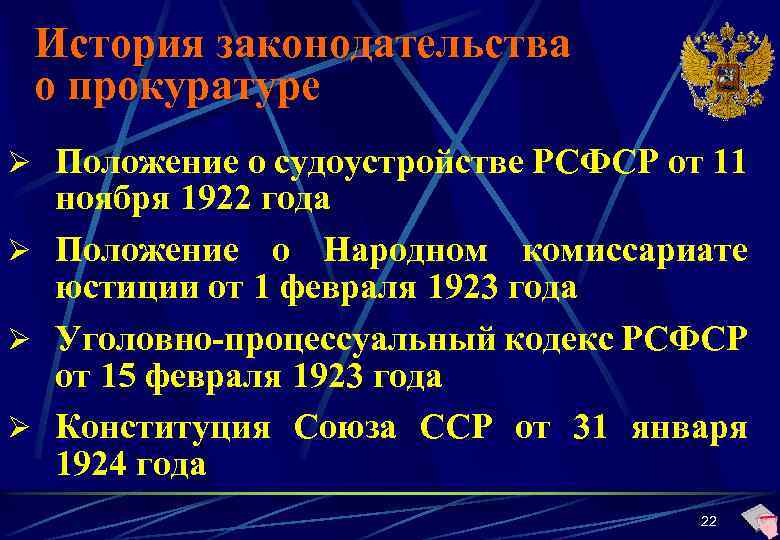 История законодательства о прокуратуре

➢ Положение о судоустройстве РСФСР от 11 ноября 1922 года
➢ Положение о Народном комиссариате юстиции от 1 февраля 1923 года
➢ Уголовно-процессуальный кодекс РСФСР от 15 февраля 1923 года
➢ Конституция Союза ССР от 31 января 1924 года

22